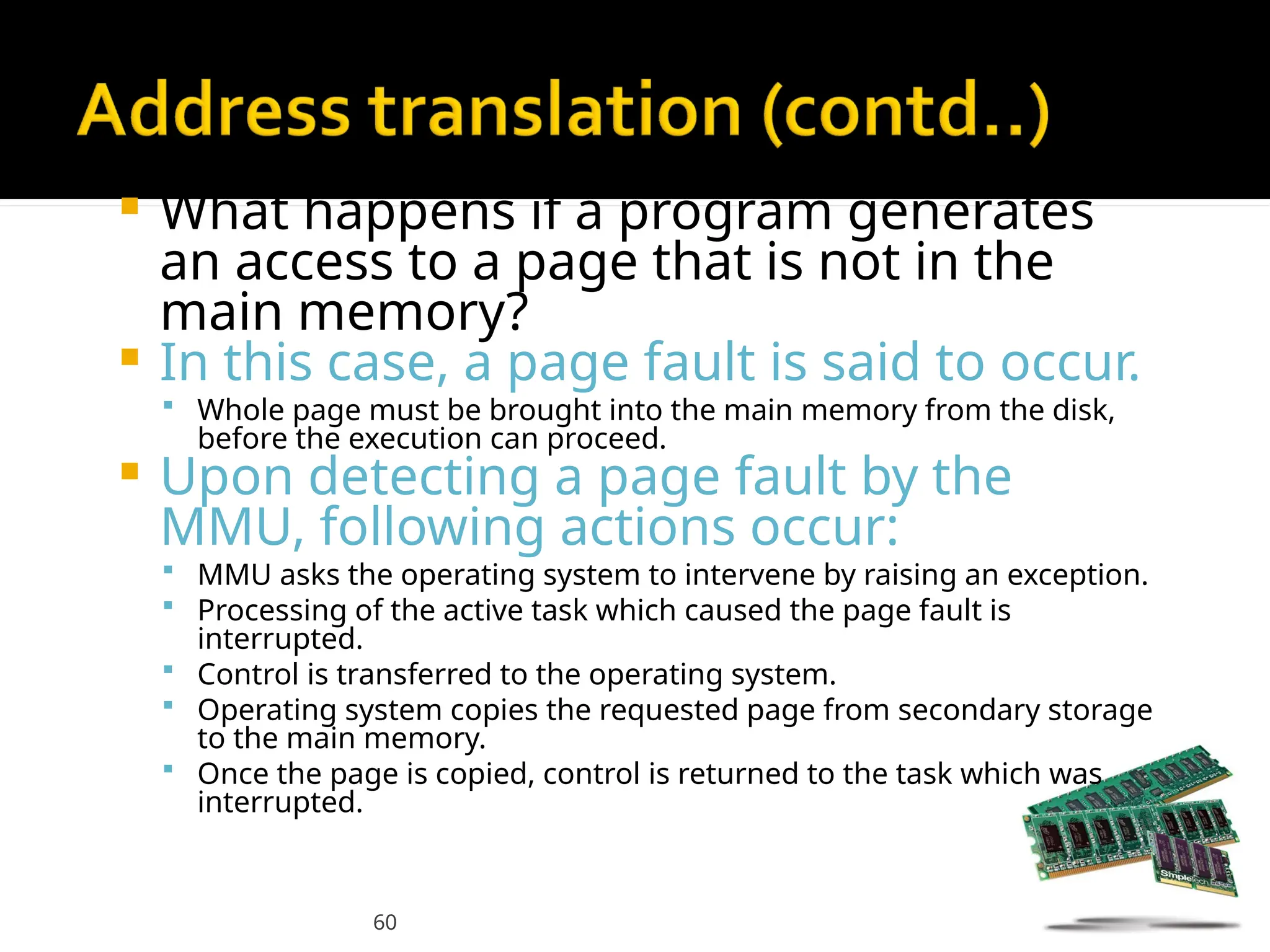 Address translation (contd..)

What happens if a program generates an access to a page that is not in the main memory?

In this case, a page fault is said to occur.

Whole page must be brought into the main memory from the disk, before the execution can proceed.

Upon detecting a page fault by the MMU, following actions occur:

MMU asks the operating system to intervene by raising an exception.

Processing of the active task which caused the page fault is interrupted.

Control is transferred to the operating system.

Operating system copies the requested page from secondary storage to the main memory.

Once the page is copied, control is returned to the task which was interrupted.

Simpletech

60